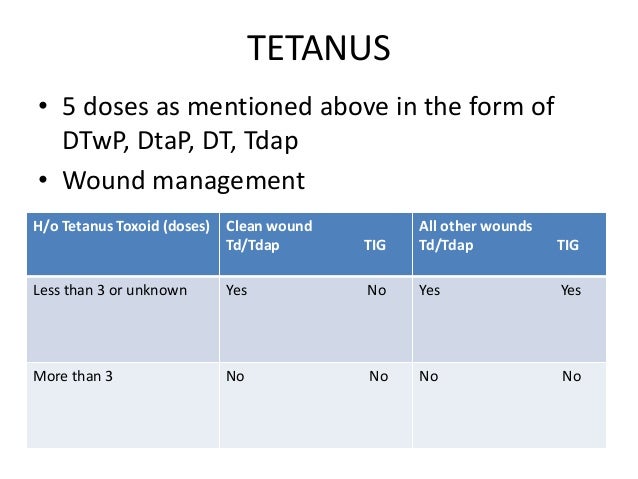 TETANUS

• 5 doses as mentioned above in the form of DTwP, DtaP, DT, Tdap
• Wound management

| H/o Tetanus Toxoid (doses) | Clean wound Td/Tdap TIG | All other wounds Td/Tdap TIG |
|---|---|---|
| Less than 3 or unknown | Yes No | Yes Yes |
| More than 3 | No No | No No |